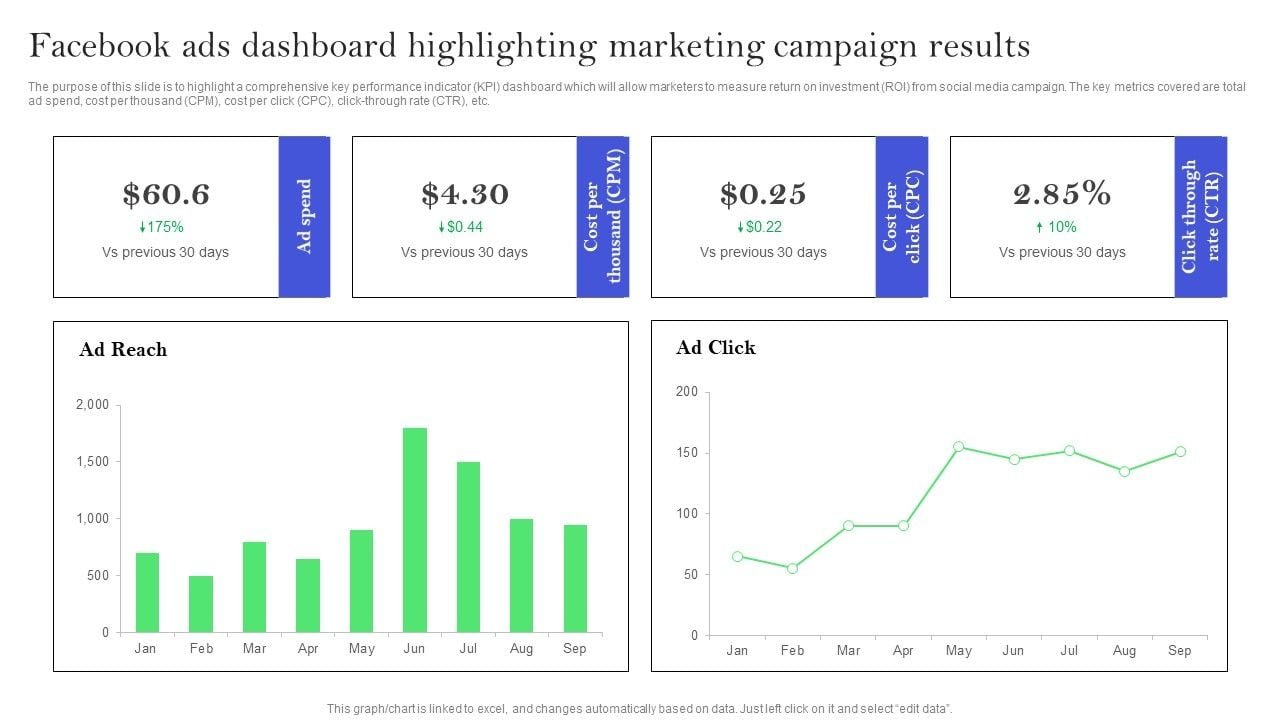 Facebook ads dashboard highlighting marketing campaign results

The purpose of this slide is to highlight a comprehensive key performance indicator (KPI) dashboard which will allow marketers to measure return on investment (ROI) from social media campaign. The key metrics covered are total ad spend, cost per thousand (CPM), cost per click (CPC), click-through rate (CTR), etc.

$60.6
↓175%
Vs previous 30 days
Ad spend

$4.30
↓$0.44
Vs previous 30 days
Cost per thousand (CPM)

$0.25
↓$0.22
Vs previous 30 days
Cost per click (CPC)

2.85%
↑ 10%
Vs previous 30 days
Click through rate (CTR)

Ad Reach
2,000
1,500
1,000
500
0
Jan Feb Mar Apr May Jun Jul Aug Sep

Ad Click
200
150
100
50
0
Jan Feb Mar Apr May Jun Jul Aug Sep

This graph/chart is linked to excel, and changes automatically based on data. Just left click on it and select "edit data".